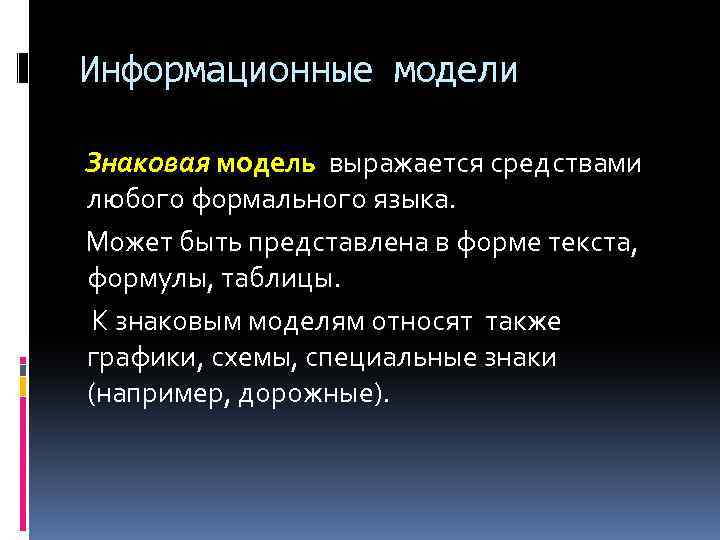 Информационные модели

Знаковая модель выражается средствами любого формального языка.

Может быть представлена в форме текста, формулы, таблицы.

К знаковым моделям относят также графики, схемы, специальные знаки (например, дорожные).